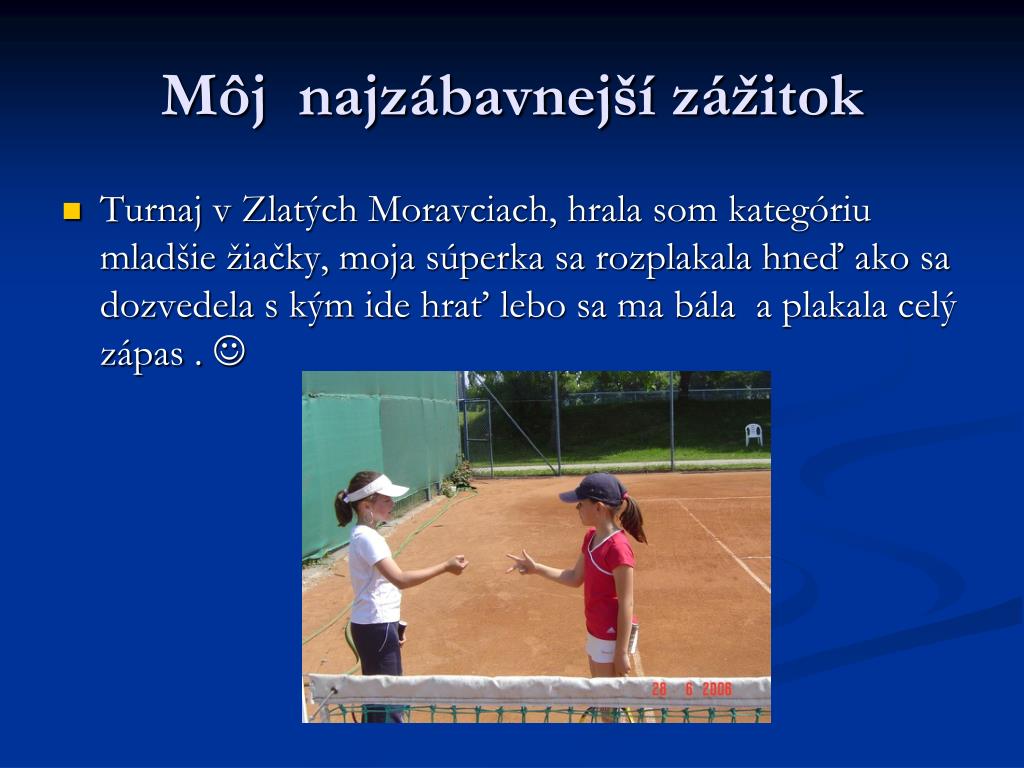 Môj najzábavnejší zážitok

Turnaj v Zlatých Moravciach, hrala som kategóriu mladšie žiačky, moja súperka sa rozplakala hneď ako sa dozvedela s kým ide hrať lebo sa ma bála a plakala celý zápas . ☺

28 6 2006